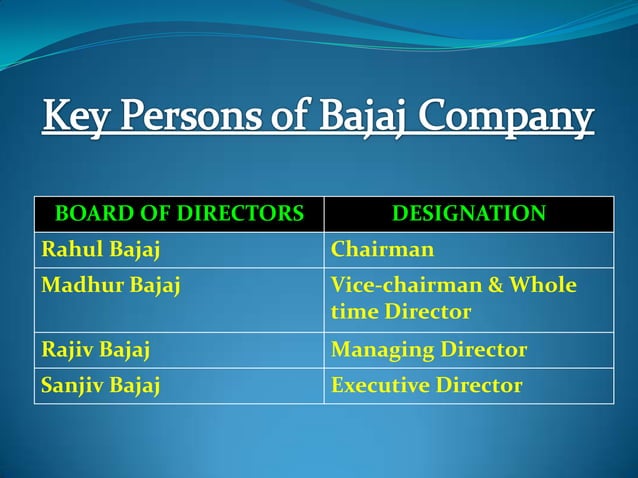 Key Persons of Bajaj Company

| BOARD OF DIRECTORS | DESIGNATION |
|---|---|
| Rahul Bajaj | Chairman |
| Madhur Bajaj | Vice-chairman & Whole time Director |
| Rajiv Bajaj | Managing Director |
| Sanjiv Bajaj | Executive Director |